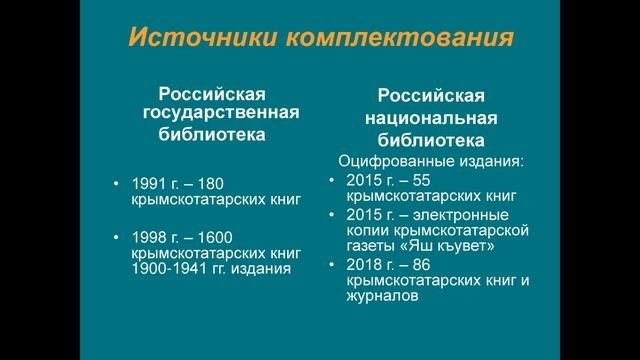 Источники комплектования

Российская государственная библиотека

• 1991 г. – 180 крымскотатарских книг

• 1998 г. – 1600 крымскотатарских книг 1900-1941 гг. издания

Российская национальная библиотека

Оцифрованные издания:

• 2015 г. – 55 крымскотатарских книг

• 2015 г. – электронные копии крымскотатарской газеты «Яш къувет»

• 2018 г. – 86 крымскотатарских книг и журналов